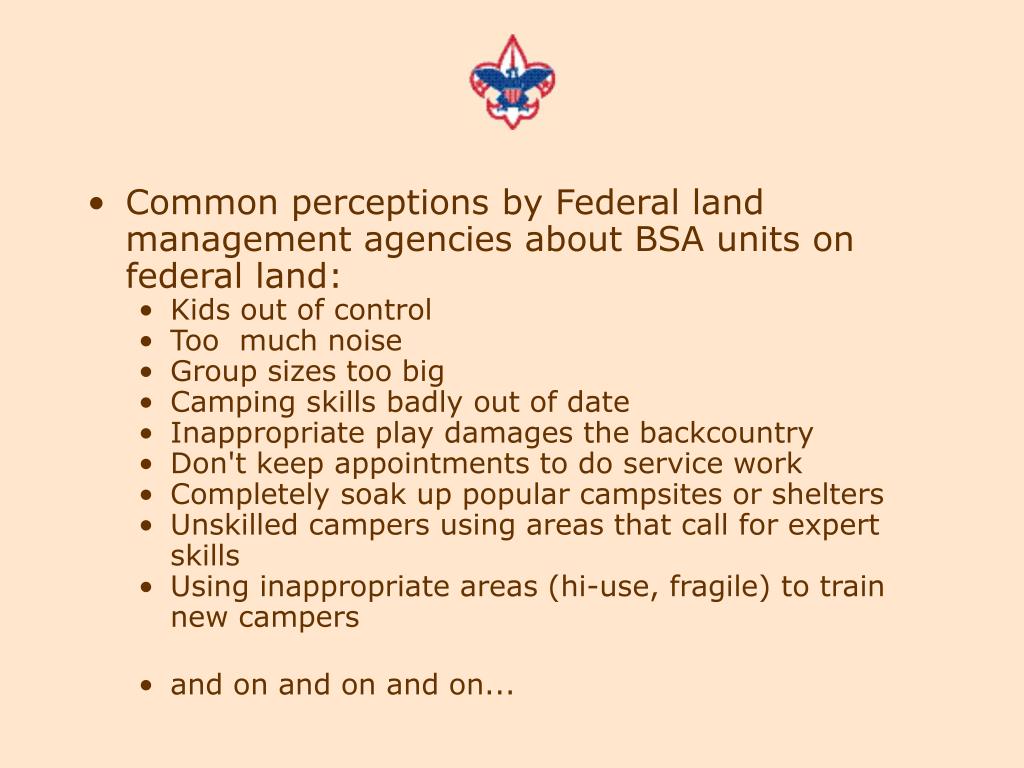 • Common perceptions by Federal land management agencies about BSA units on federal land:
  • Kids out of control
  • Too  much noise
  • Group sizes too big
  • Camping skills badly out of date
  • Inappropriate play damages the backcountry
  • Don't keep appointments to do service work
  • Completely soak up popular campsites or shelters
  • Unskilled campers using areas that call for expert skills
  • Using inappropriate areas (hi-use, fragile) to train new campers

  • and on and on and on...